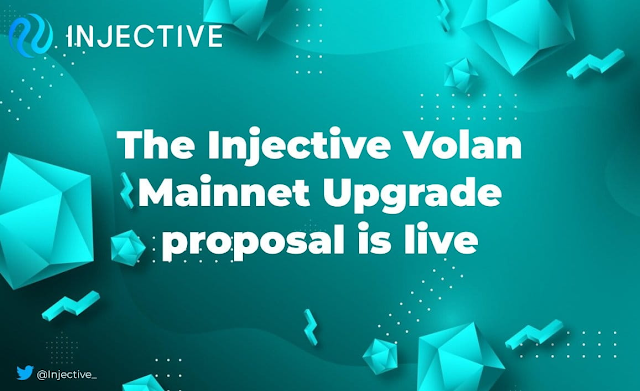 INJECTIVE

The Injective Volan Mainnet Upgrade proposal is live

@Injective_